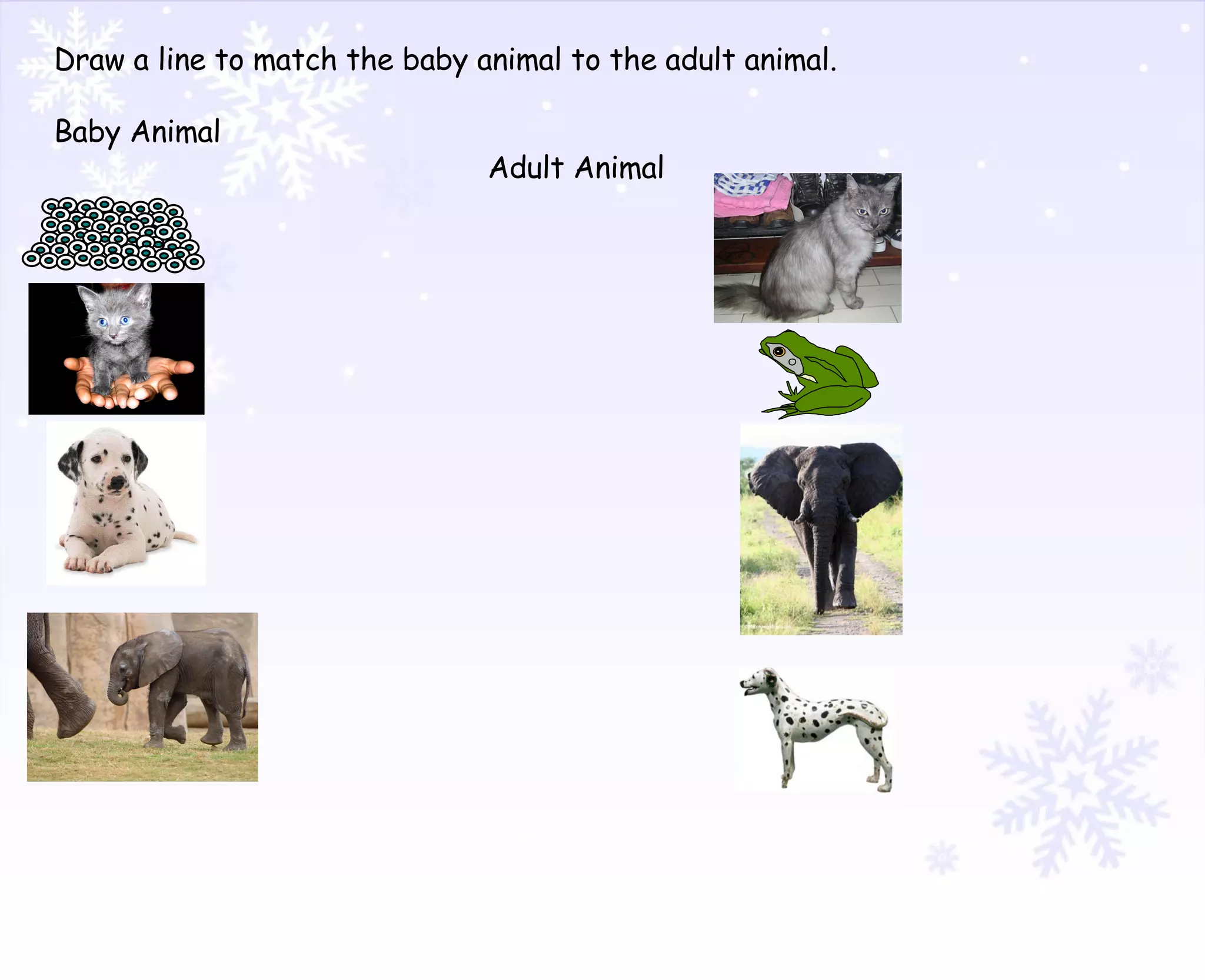 Draw a line to match the baby animal to the adult animal.

Baby Animal

Adult Animal